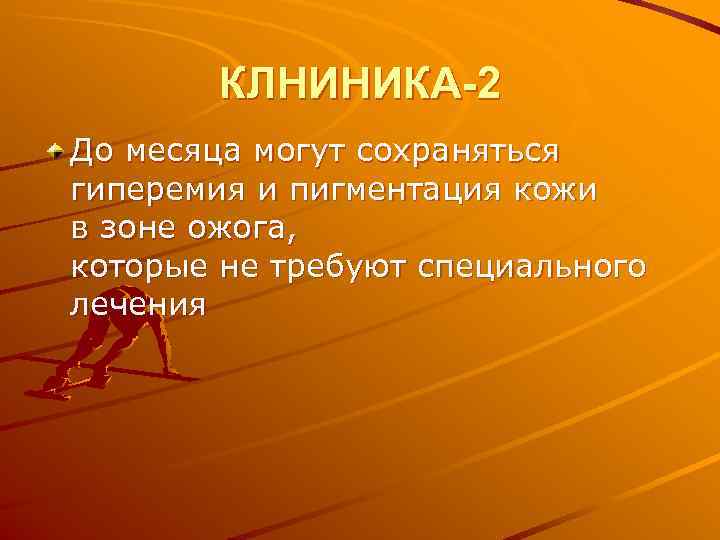 КЛНИНИКА-2

До месяца могут сохраняться гиперемия и пигментация кожи в зоне ожога,
которые не требуют специального лечения